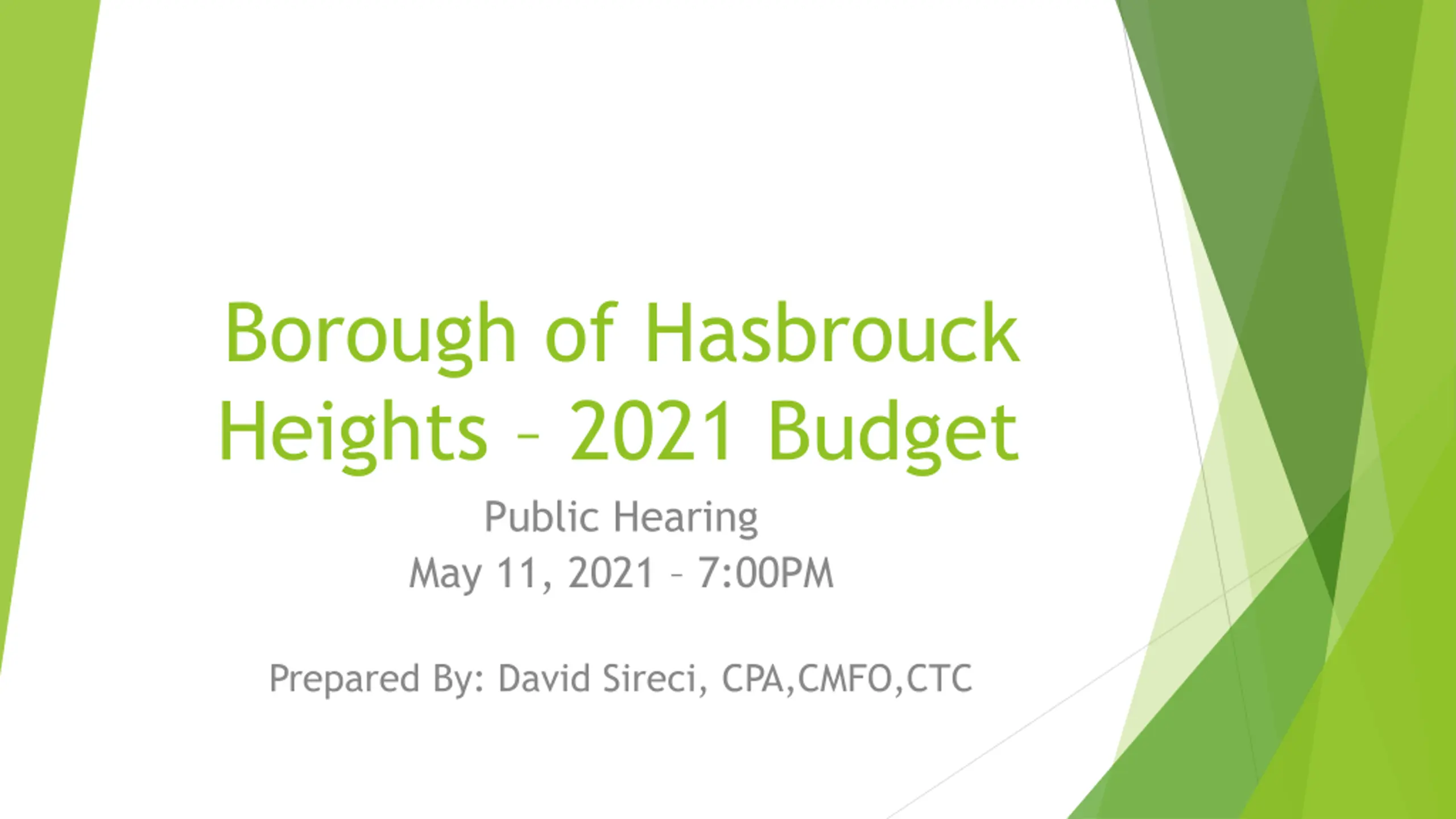 Borough of Hasbrouck Heights – 2021 Budget

Public Hearing
May 11, 2021 – 7:00PM

Prepared By: David Sireci, CPA,CMFO,CTC